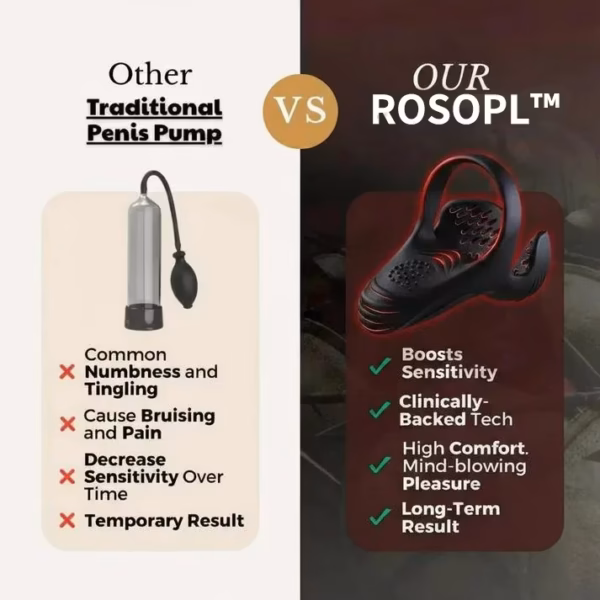 Other
Traditional Penis Pump

VS

OUR
ROSOPL™

Common Numbness and Tingling

Cause Bruising and Pain

Decrease Sensitivity Over Time

Temporary Result

Boosts Sensitivity

Clinically-Backed Tech

High Comfort. Mind-blowing Pleasure

Long-Term Result